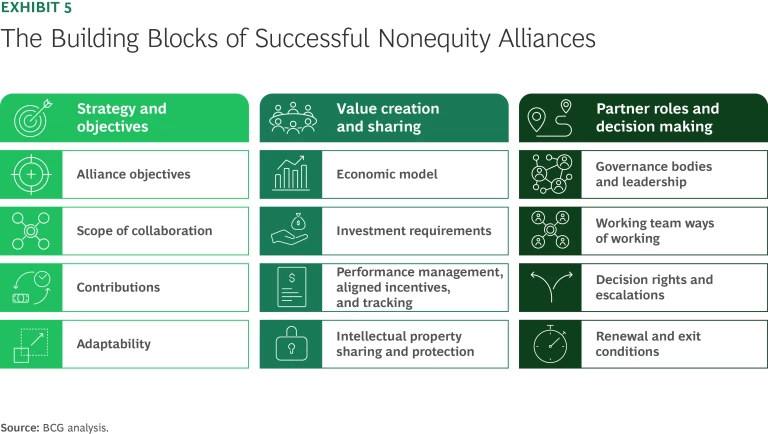 EXHIBIT 5

The Building Blocks of Successful Nonequity Alliances

Strategy and objectives

Alliance objectives

Scope of collaboration

Contributions

Adaptability

Value creation and sharing

Economic model

Investment requirements

Performance management, aligned incentives, and tracking

Intellectual property sharing and protection

Partner roles and decision making

Governance bodies and leadership

Working team ways of working

Decision rights and escalations

Renewal and exit conditions

Source: BCG analysis.